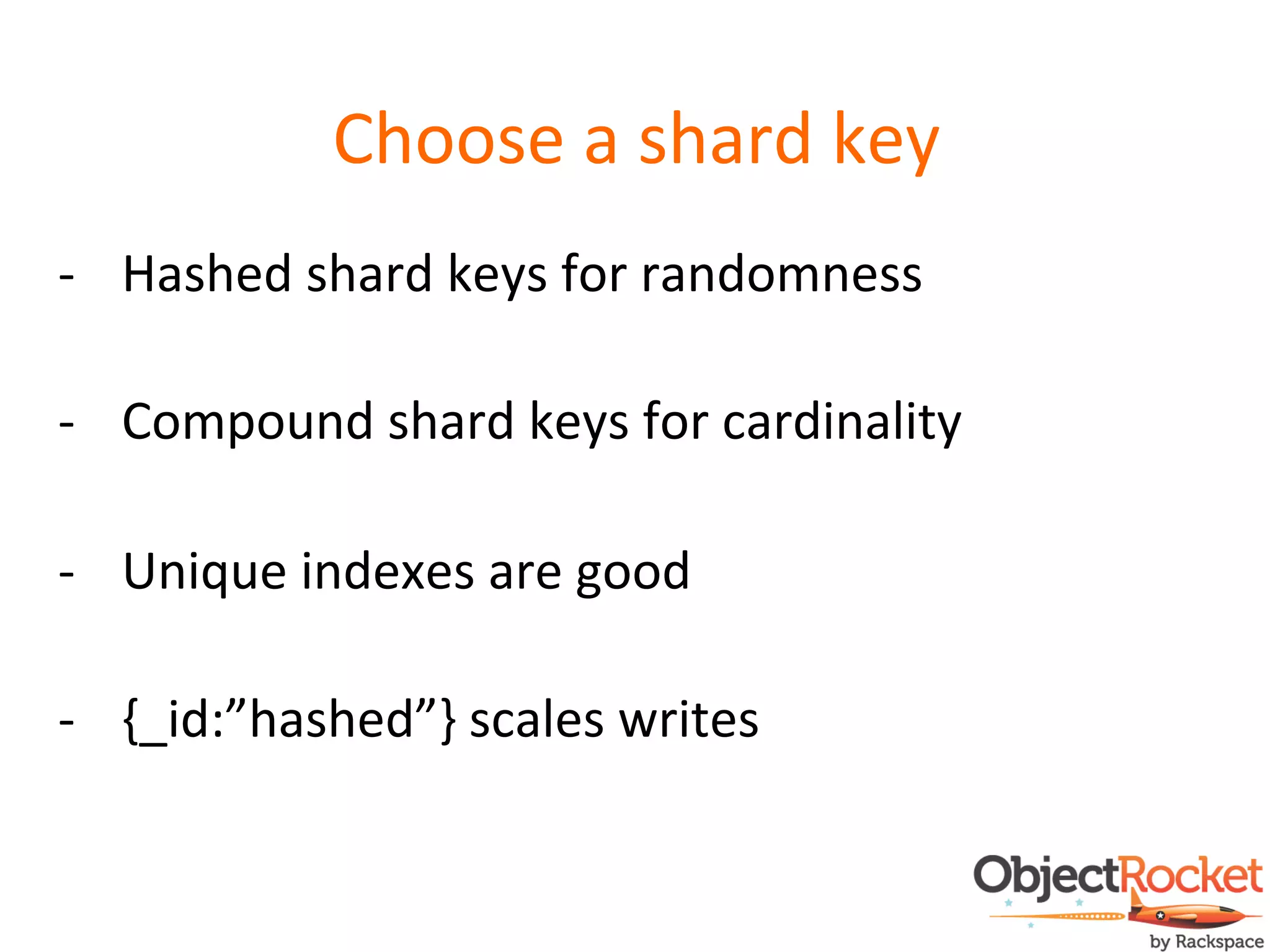 Choose a shard key

- Hashed shard keys for randomness

- Compound shard keys for cardinality

- Unique indexes are good

- {_id:”hashed”} scales writes

ObjectRocket
by Rackspace